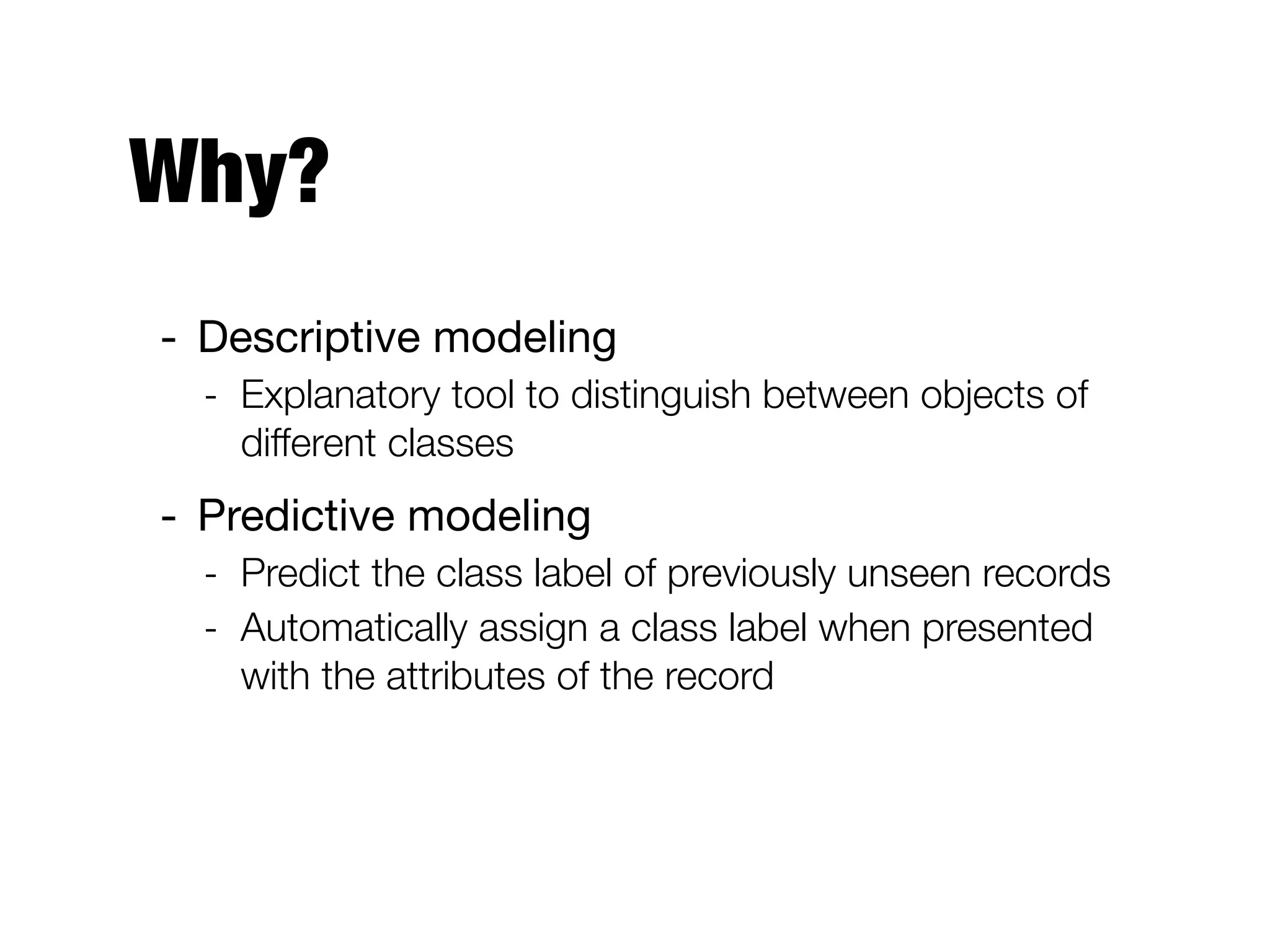 Why?

- Descriptive modeling
  - Explanatory tool to distinguish between objects of different classes
- Predictive modeling
  - Predict the class label of previously unseen records
  - Automatically assign a class label when presented with the attributes of the record